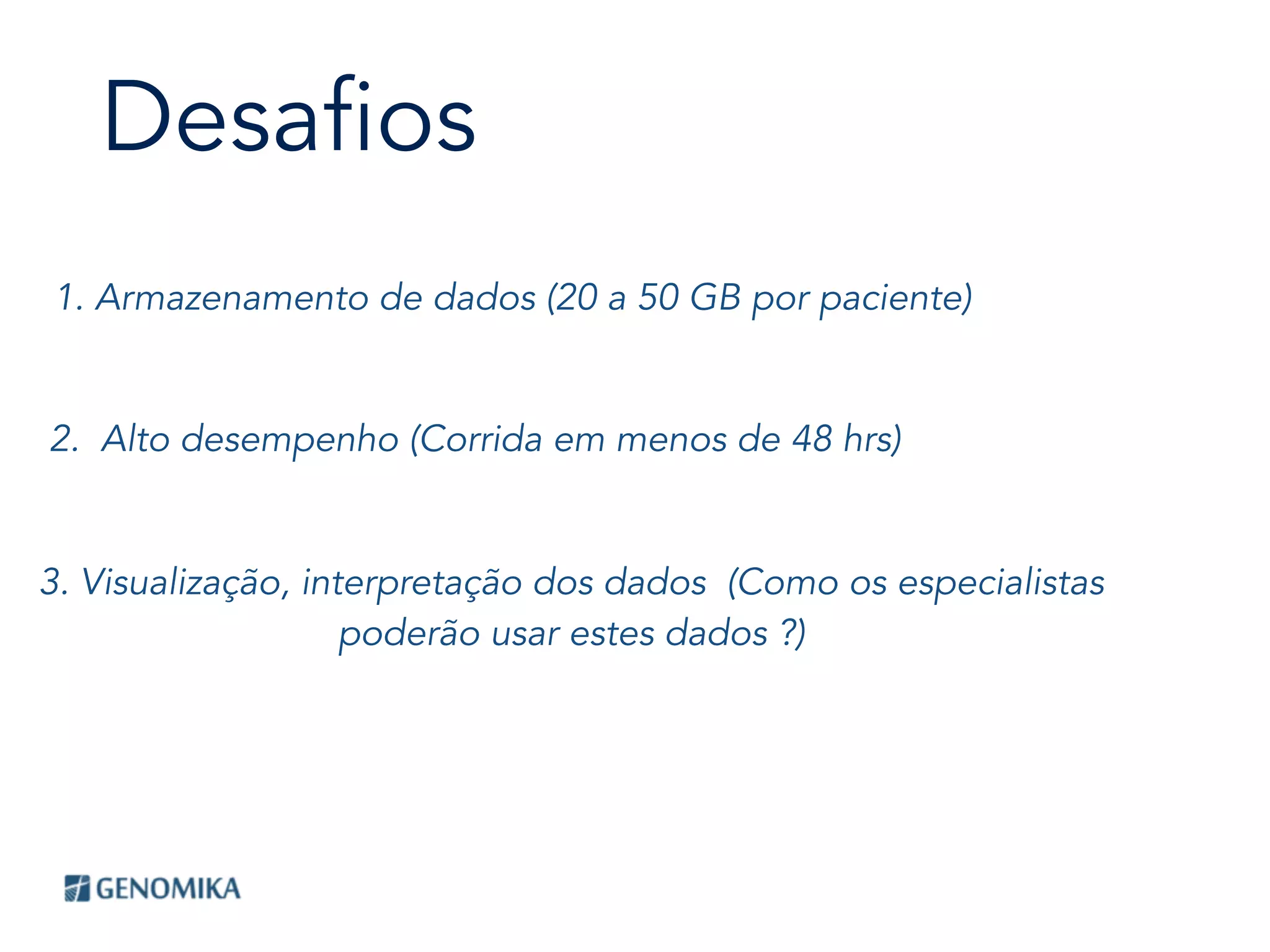 Desafios

1. Armazenamento de dados (20 a 50 GB por paciente)

2. Alto desempenho (Corrida em menos de 48 hrs)

3. Visualização, interpretação dos dados (Como os especialistas poderão usar estes dados ?)

GENOMIKA